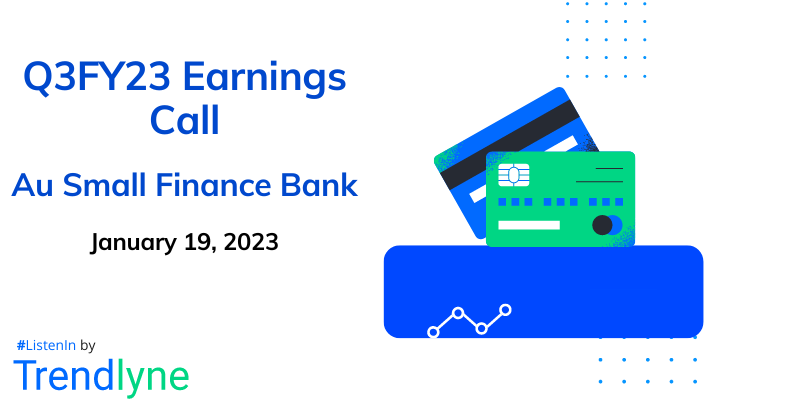 Q3FY23 Earnings Call

Au Small Finance Bank

January 19, 2023

#ListenIn by

Trendlyne